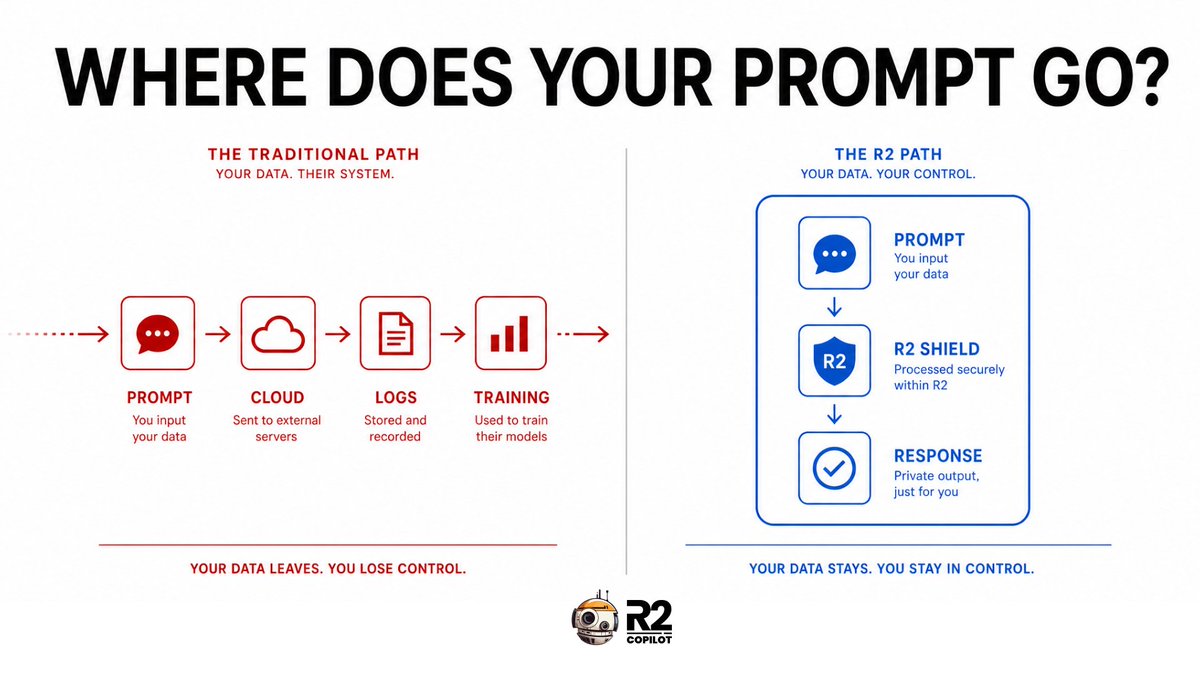 WHERE DOES YOUR PROMPT GO?

THE TRADITIONAL PATH
YOUR DATA. THEIR SYSTEM.

PROMPT
You input your data

CLOUD
Sent to external servers

LOGS
Stored and recorded

TRAINING
Used to train their models

YOUR DATA LEAVES. YOU LOSE CONTROL.

THE R2 PATH
YOUR DATA. YOUR CONTROL.

PROMPT
You input your data

R2

R2 SHIELD
Processed securely within R2

RESPONSE
Private output, just for you

YOUR DATA STAYS. YOU STAY IN CONTROL.

R2
COPILOT